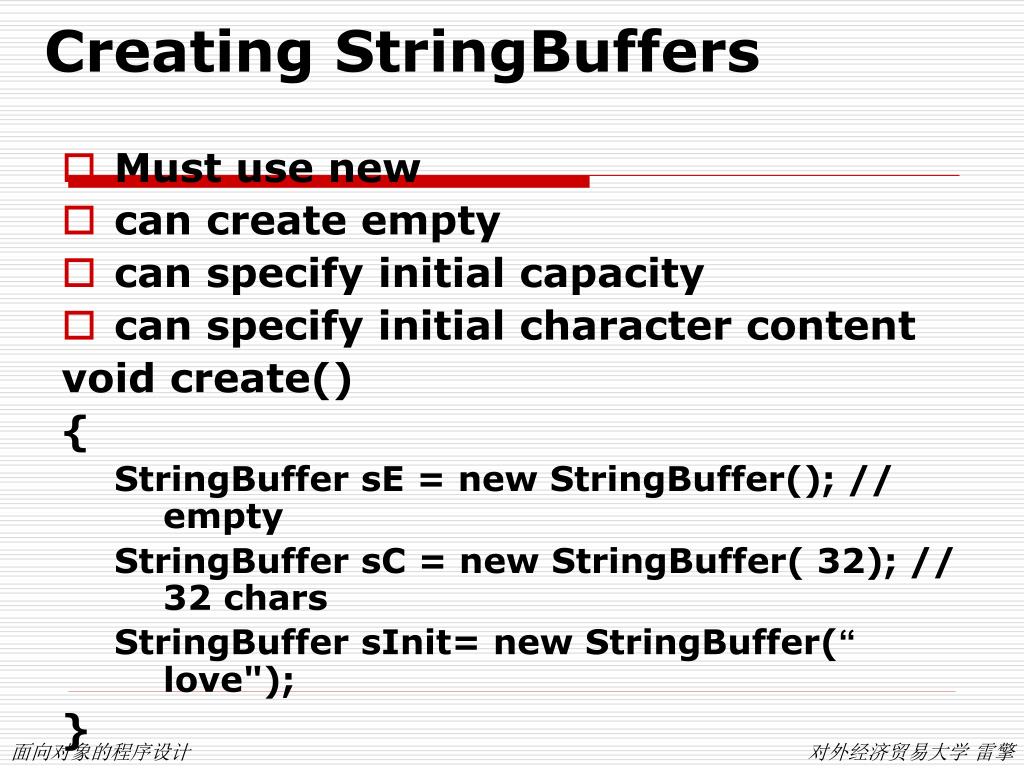 Creating StringBuffers

Must use new

can create empty

can specify initial capacity

can specify initial character content

void create()
{
StringBuffer sE = new StringBuffer(); // empty
StringBuffer sC = new StringBuffer( 32); // 32 chars
StringBuffer sInit= new StringBuffer(“ love");
}

面向对象的程序设计

对外经济贸易大学 雷擎